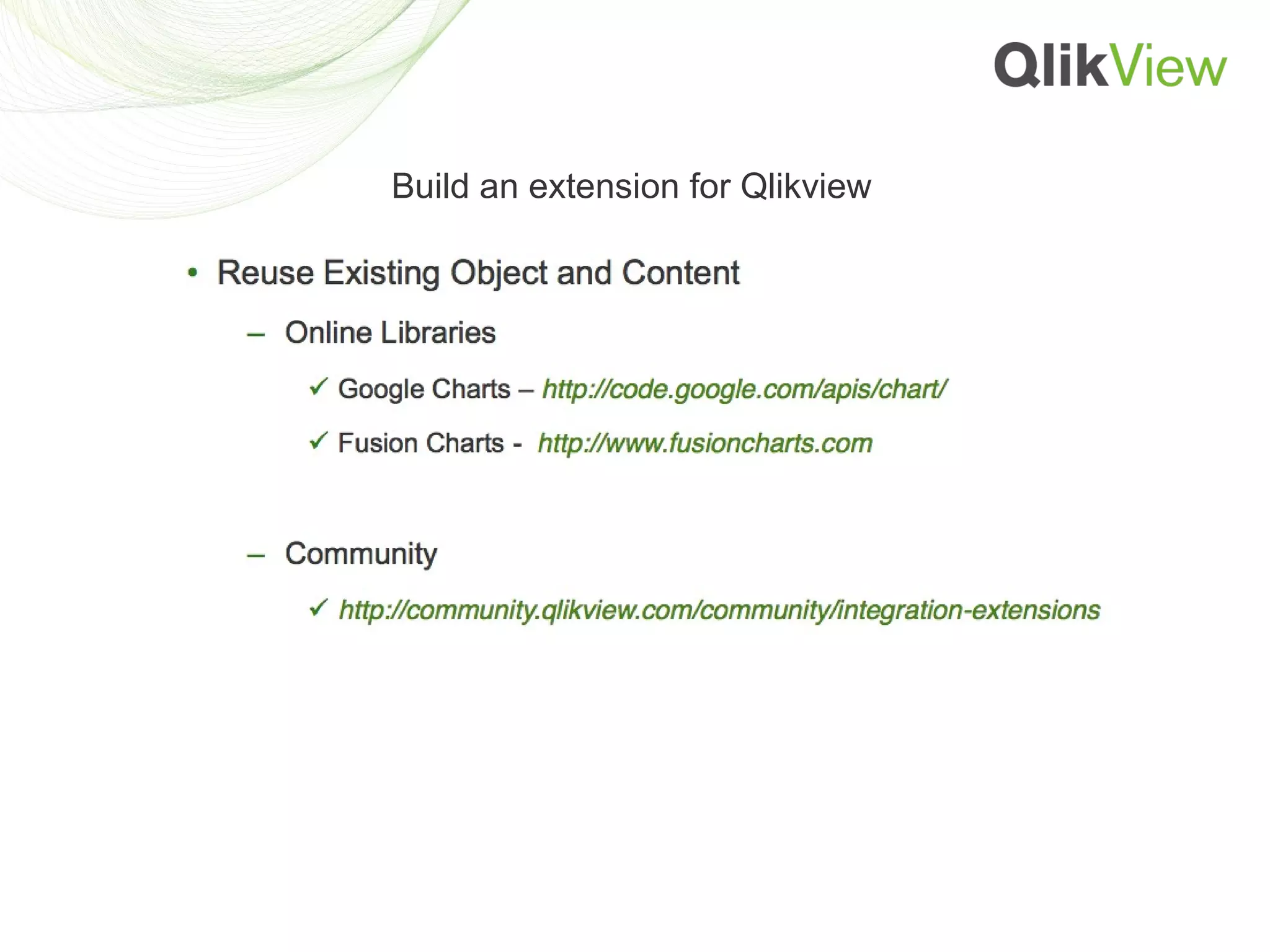 QlikView

Build an extension for Qlikview

• Reuse Existing Object and Content

– Online Libraries

✓ Google Charts – http://code.google.com/apis/chart/

✓ Fusion Charts - http://www.fusioncharts.com

– Community

✓ http://community.qlikview.com/community/integration-extensions